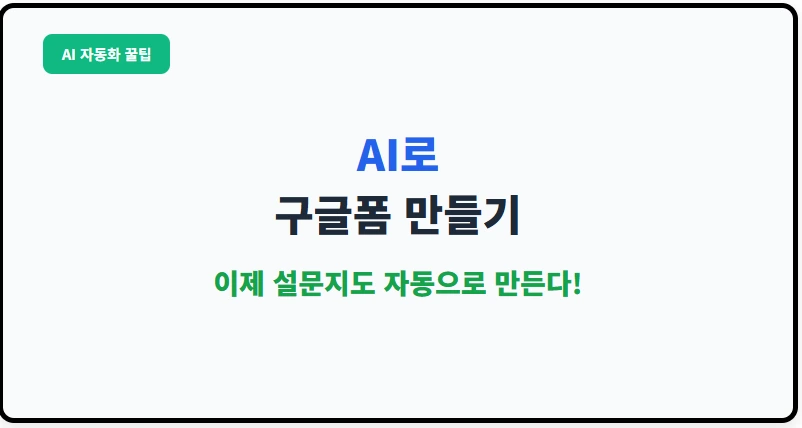 AI 자동화 꿀팁

AI로
구글폼 만들기

이제 설문지도 자동으로 만든다!